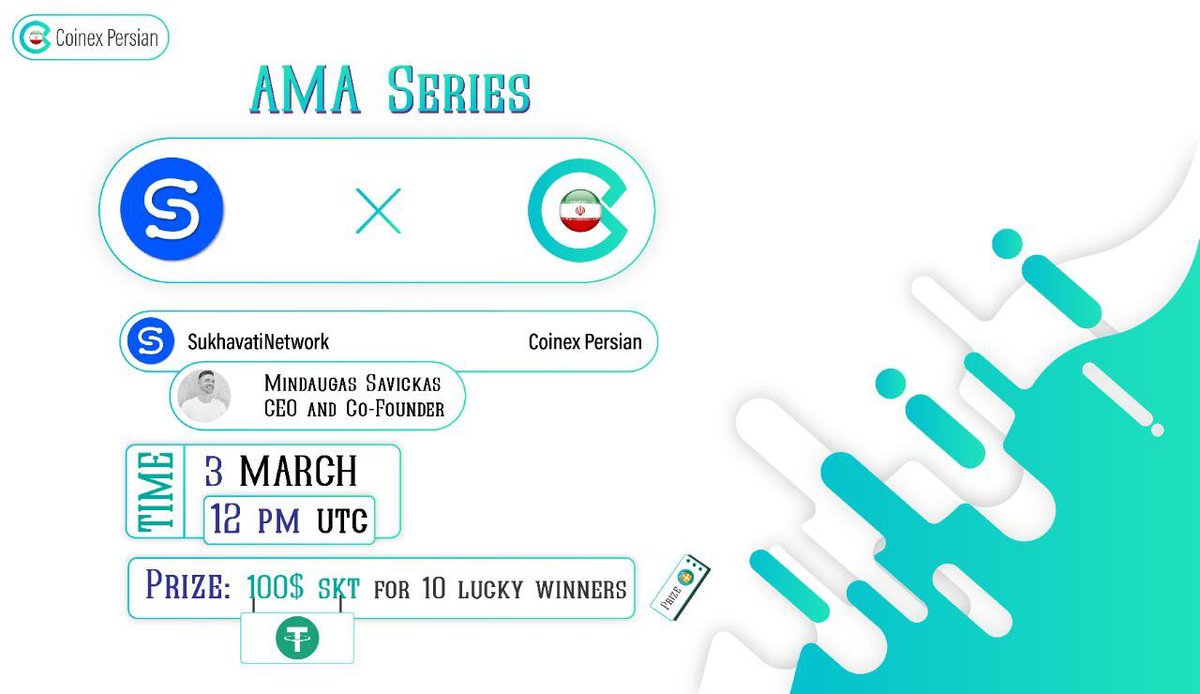 Coinex Persian

AMA Series

SukhavatiNetwork

Coinex Persian

Mindaugas Savickas
CEO and Co-Founder

TIME

3 MARCH

12 PM UTC

Prize: 100$ SKT for 10 lucky winners

Prize